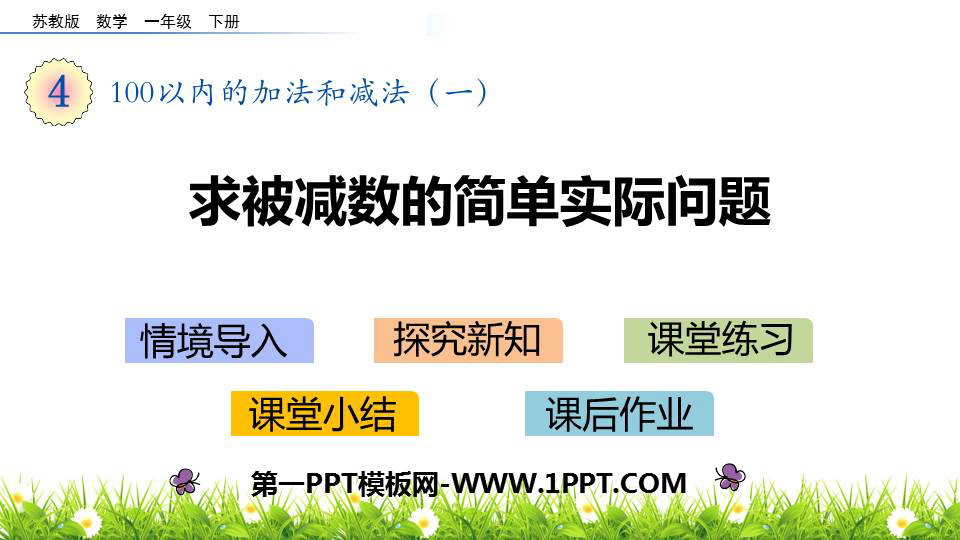 苏教版 数学 一年级 下册

4 100以内的加法和减法（一）

求被减数的简单实际问题

情境导入 探究新知 课堂练习

课堂小结 课后作业

第一PPT模板网-WWW.1PPT.COM